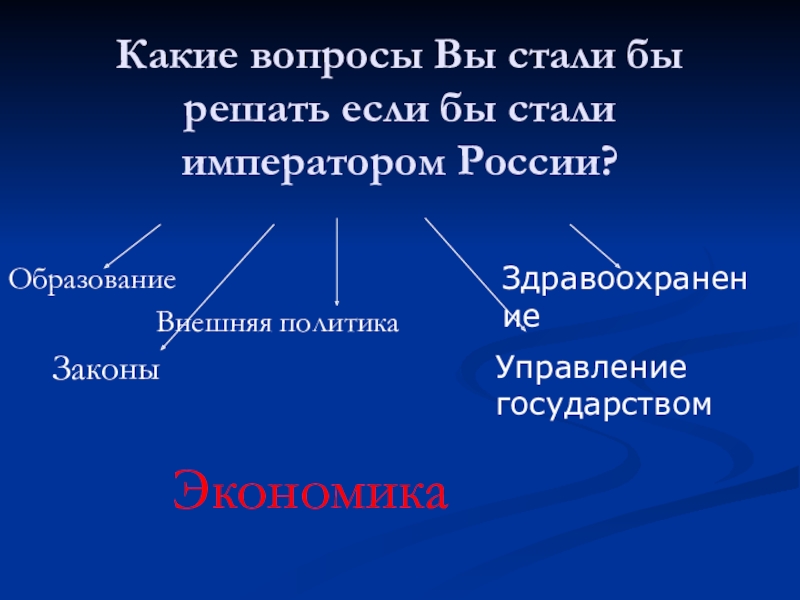 Какие вопросы Вы стали бы решать если бы стали императором России?

Образование

Внешняя политика

Законы

Здравоохранение

Управление государством

Экономика